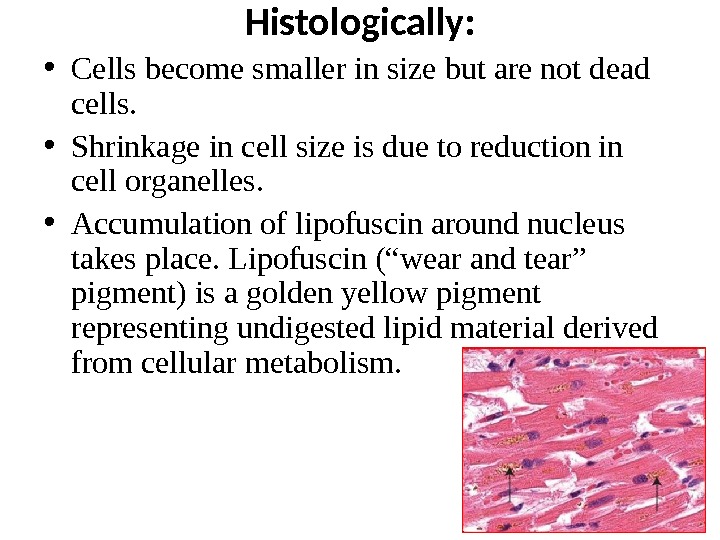 Histologically:

• Cells become smaller in size but are not dead cells.

• Shrinkage in cell size is due to reduction in cell organelles.

• Accumulation of lipofuscin around nucleus takes place. Lipofuscin (“wear and tear” pigment) is a golden yellow pigment representing undigested lipid material derived from cellular metabolism.